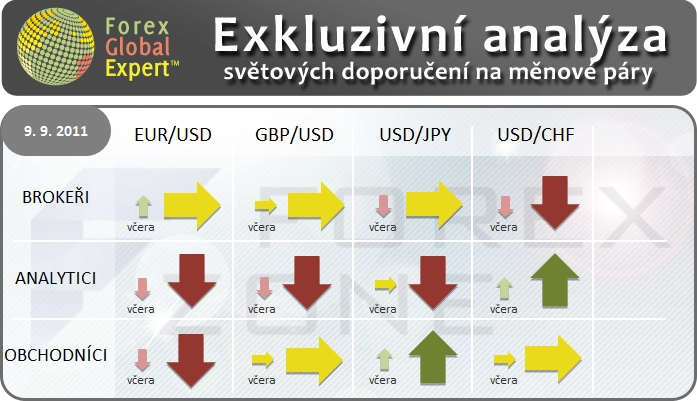 Forex Global Expert™

Exkluzivní analýza
světových doporučení na měnové páry

| 9. 9. 2011 | EUR/USD | GBP/USD | USD/JPY | USD/CHF |
|---|---|---|---|---|
| BROKEŘI | včera | včera | včera | včera |
| ANALYTICI | včera | včera | včera | včera |
| OBCHODNÍCI | včera | včera | včera | včera |

FOREX ZONE